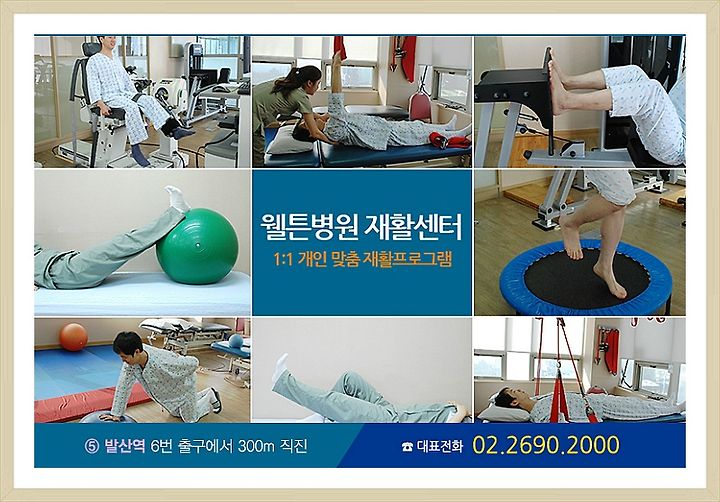 웰튼병원 재활센터

1:1 개인 맞춤 재활프로그램

⑤ 발산역 6번 출구에서 300m 직진

☎ 대표전화 02.2690.2000